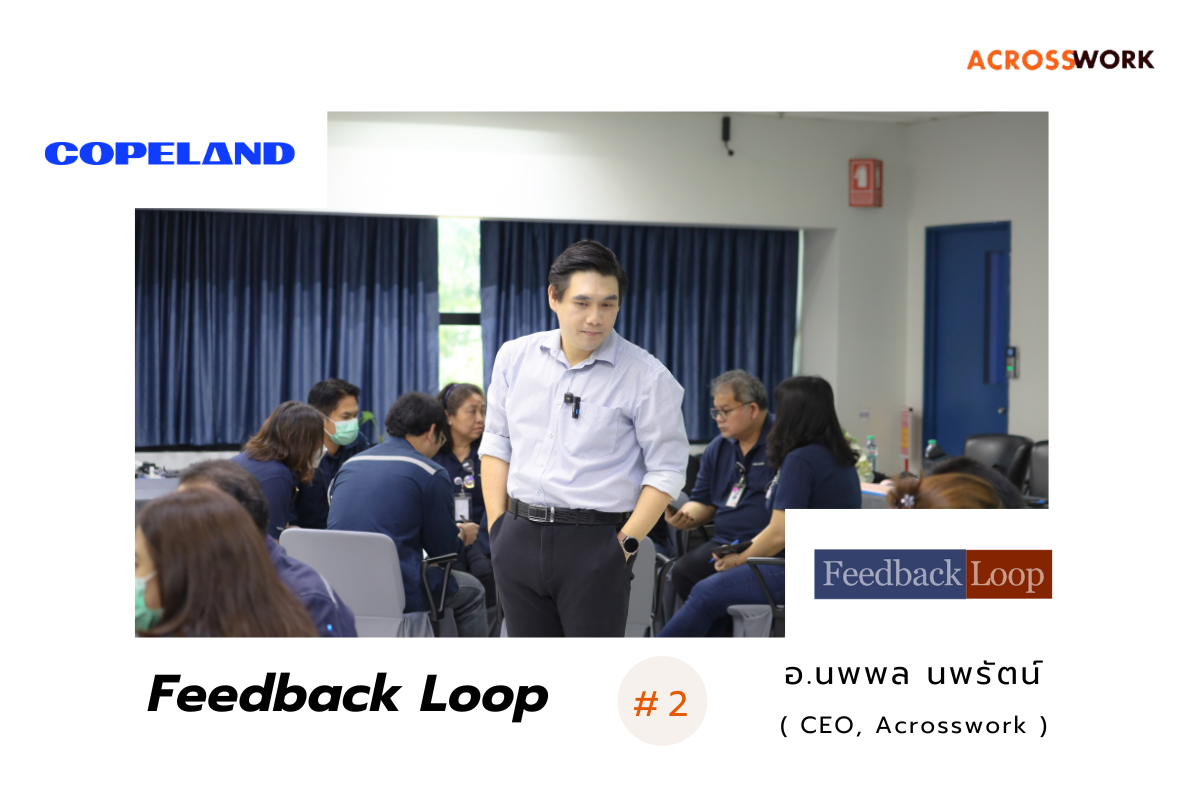 ACROSSWORK

COPELAND

Feedback Loop

Feedback Loop

# 2

อ.นพพล นพรัตน์

( CEO, Acrosswork )